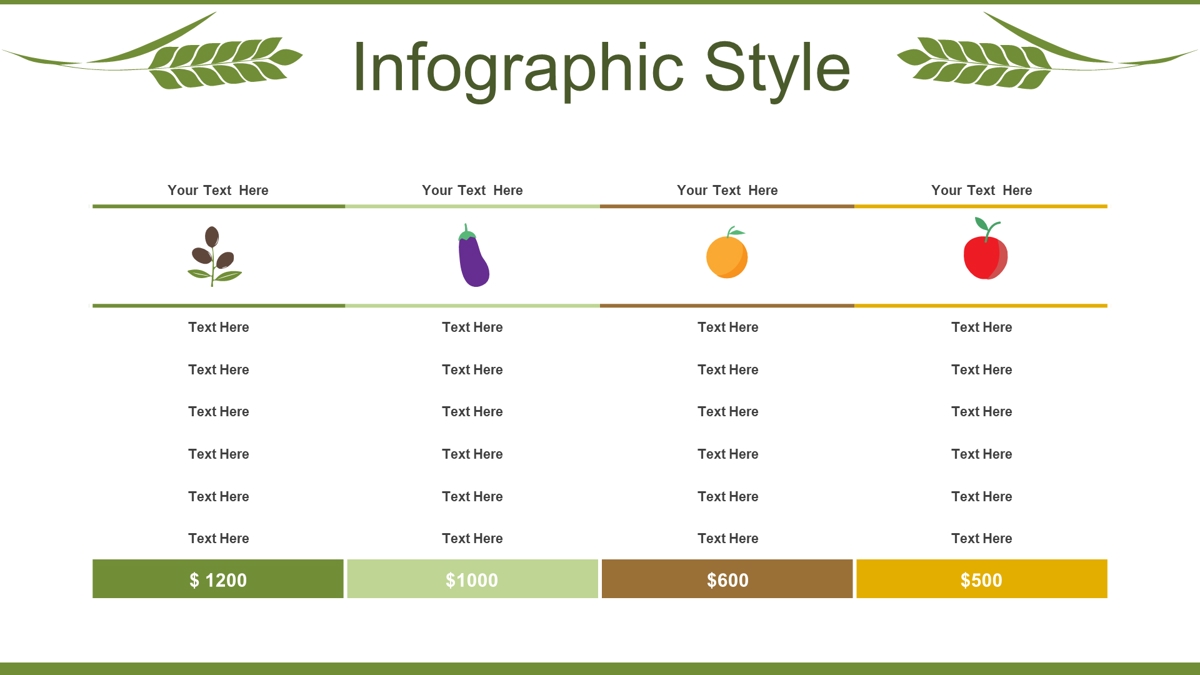 Infographic Style

| Your Text Here | Your Text Here | Your Text Here | Your Text Here |
|---|---|---|---|
| Text Here | Text Here | Text Here | Text Here |
| Text Here | Text Here | Text Here | Text Here |
| Text Here | Text Here | Text Here | Text Here |
| Text Here | Text Here | Text Here | Text Here |
| Text Here | Text Here | Text Here | Text Here |
| Text Here | Text Here | Text Here | Text Here |
| $ 1200 | $1000 | $600 | $500 |